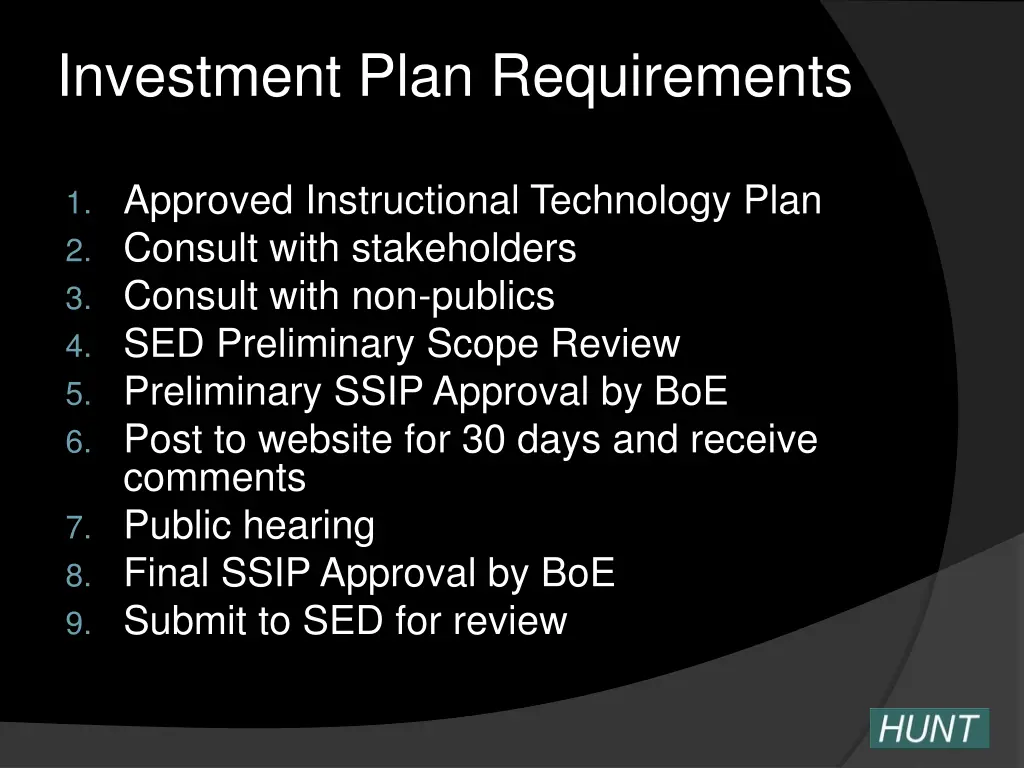 Investment Plan Requirements

1. Approved Instructional Technology Plan
2. Consult with stakeholders
3. Consult with non-publics
4. SED Preliminary Scope Review
5. Preliminary SSIP Approval by BoE
6. Post to website for 30 days and receive comments
7. Public hearing
8. Final SSIP Approval by BoE
9. Submit to SED for review

HUNT